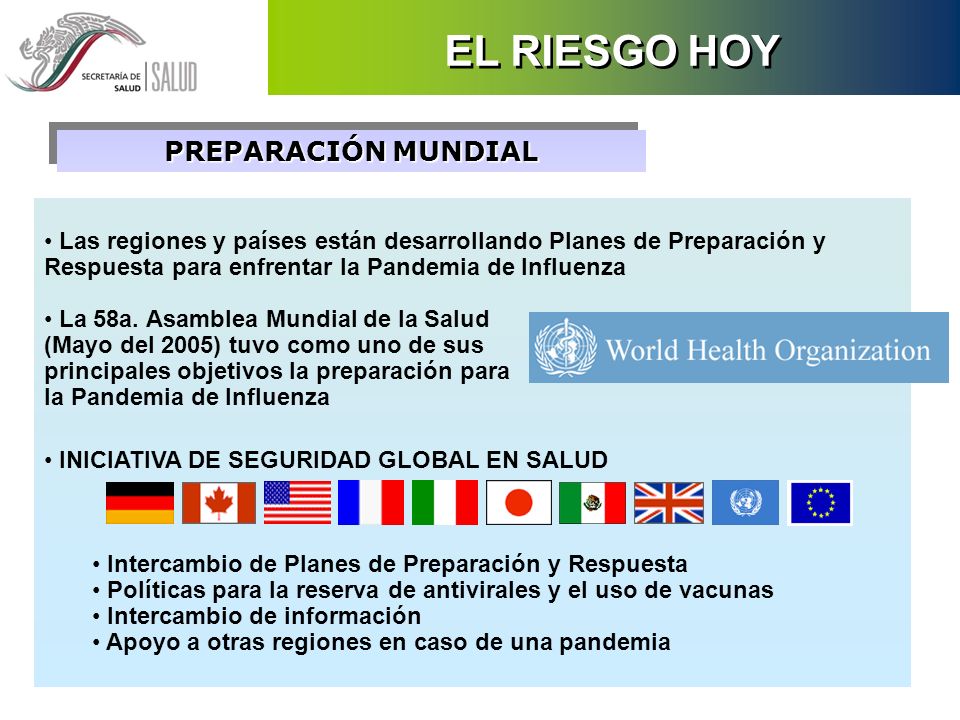 SECRETARÍA DE SALUD | SALUD

EL RIESGO HOY

PREPARACIÓN MUNDIAL

• Las regiones y países están desarrollando Planes de Preparación y Respuesta para enfrentar la Pandemia de Influenza

• La 58a. Asamblea Mundial de la Salud (Mayo del 2005) tuvo como uno de sus principales objetivos la preparación para la Pandemia de Influenza

World Health Organization

• INICIATIVA DE SEGURIDAD GLOBAL EN SALUD

• Intercambio de Planes de Preparación y Respuesta
• Políticas para la reserva de antivirales y el uso de vacunas
• Intercambio de información
• Apoyo a otras regiones en caso de una pandemia